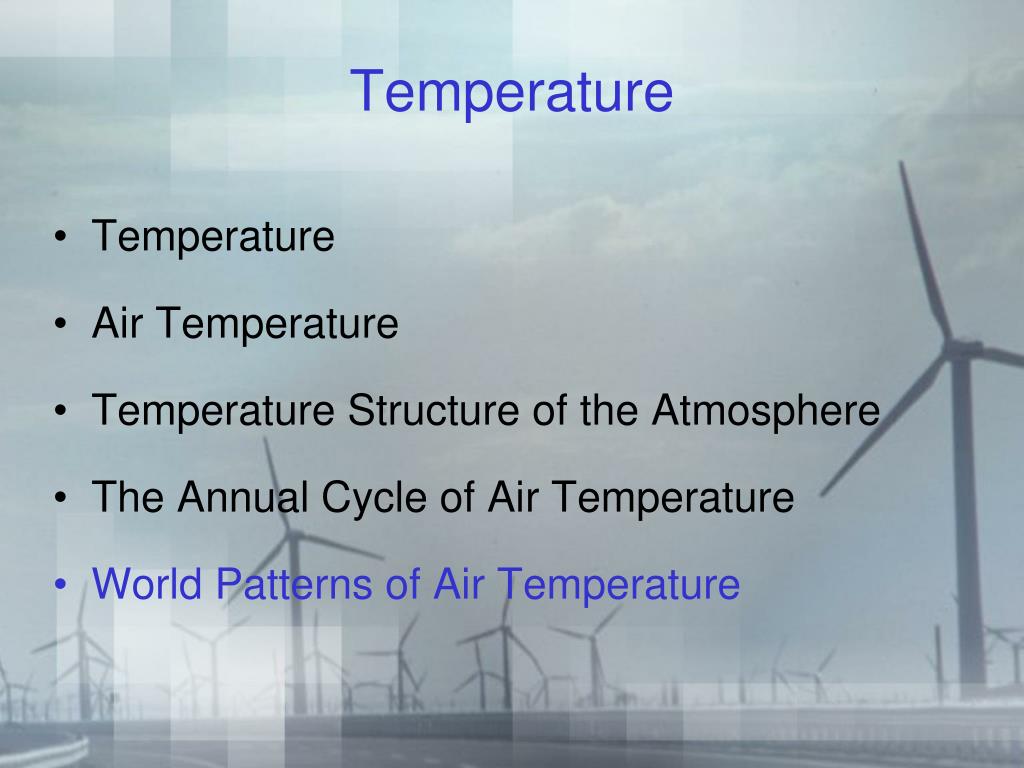 Temperature

• Temperature
• Air Temperature
• Temperature Structure of the Atmosphere
• The Annual Cycle of Air Temperature
• World Patterns of Air Temperature